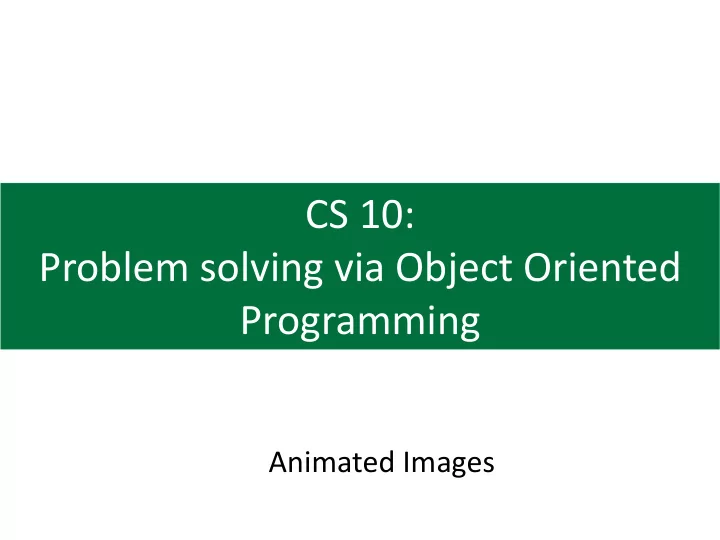 CS 10:
Problem solving via Object Oriented Programming

Animated Images